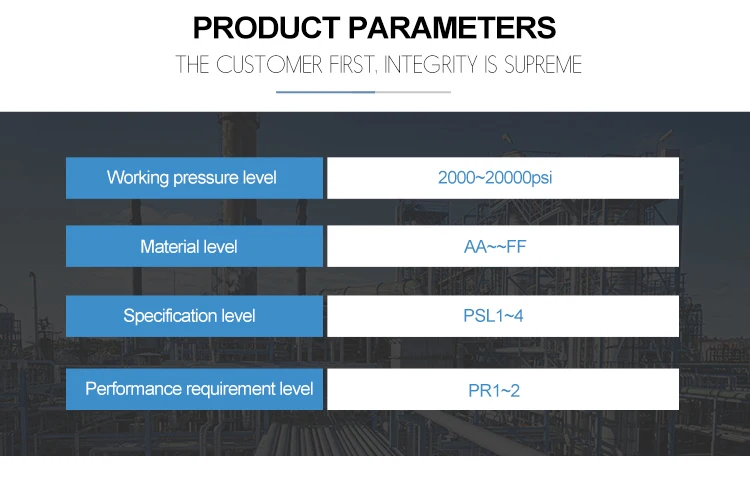 PRODUCT PARAMETERS

THE CUSTOMER FIRST, INTEGRITY IS SUPREME

Working pressure level
2000~20000psi

Material level
AA~~FF

Specification level
PSL1~4

Performance requirement level
PR1~2